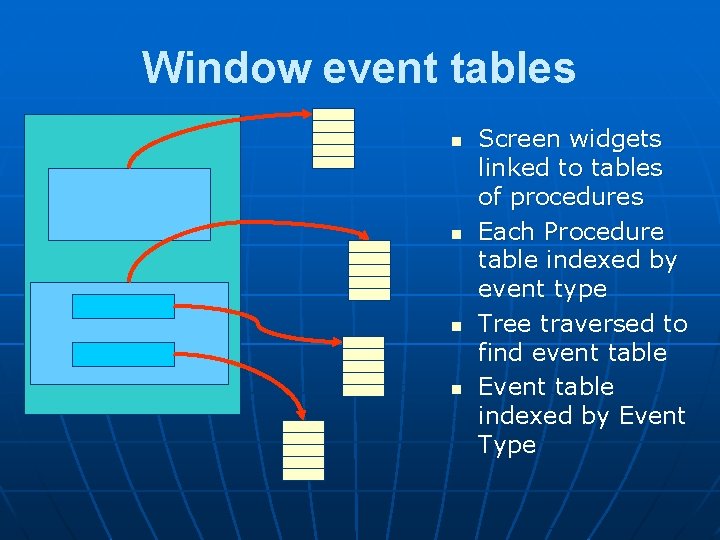 Window event tables

- Screen widgets linked to tables of procedures
- Each Procedure table indexed by event type
- Tree traversed to find event table
- Event table indexed by Event Type